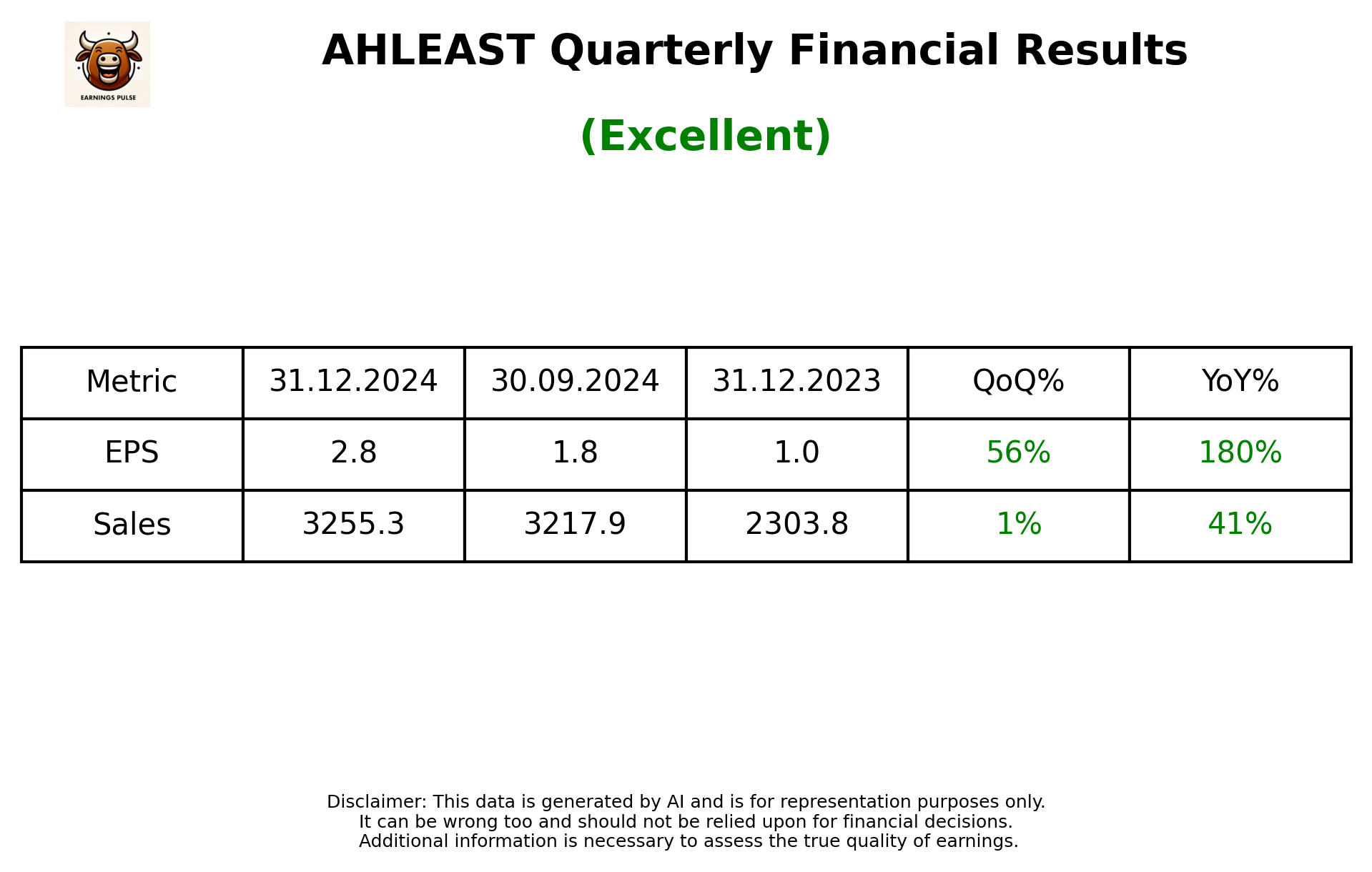 EARNINGS PULSE

AHLEAST Quarterly Financial Results

(Excellent)

| Metric | 31.12.2024 | 30.09.2024 | 31.12.2023 | QoQ% | YoY% |
|---|---|---|---|---|---|
| EPS | 2.8 | 1.8 | 1.0 | 56% | 180% |
| Sales | 3255.3 | 3217.9 | 2303.8 | 1% | 41% |

Disclaimer: This data is generated by AI and is for representation purposes only. It can be wrong too and should not be relied upon for financial decisions. Additional information is necessary to assess the true quality of earnings.